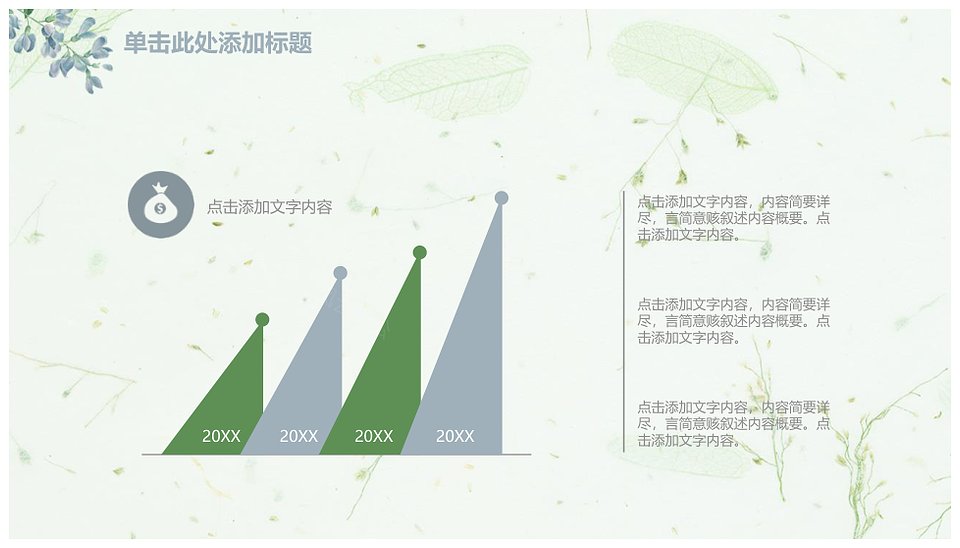 单击此处添加标题

点击添加文字内容

20XX

20XX

20XX

20XX

点击添加文字内容，内容简要详尽，言简意赅叙述内容概要。点击添加文字内容。

点击添加文字内容，内容简要详尽，言简意赅叙述内容概要。点击添加文字内容。

点击添加文字内容，内容简要详尽，言简意赅叙述内容概要。点击添加文字内容。